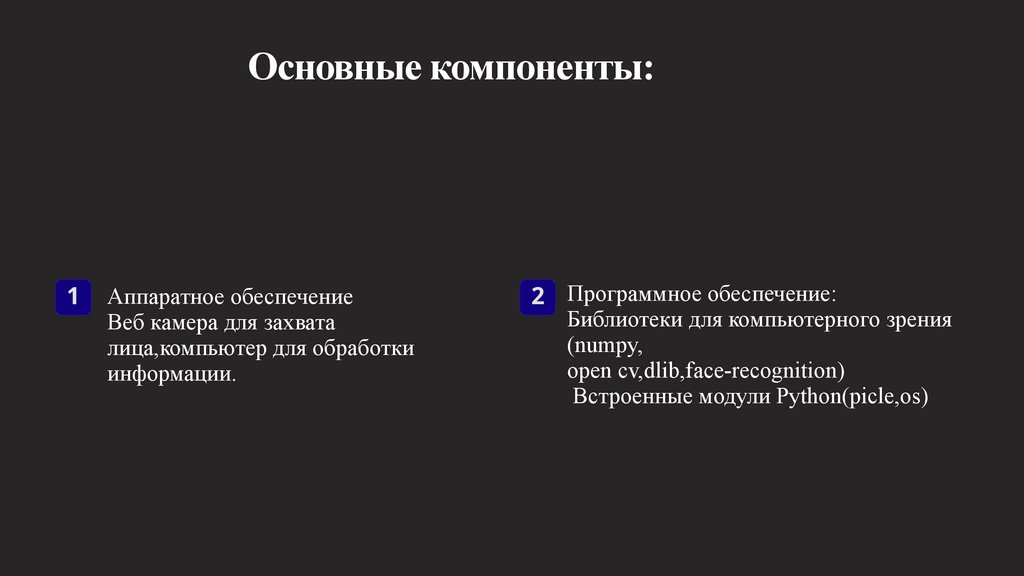 Основные компоненты:

1

Аппаратное обеспечение
Веб камера для захвата лица,компьютер для обработки информации.

2

Программное обеспечение:
Библиотеки для компьютерного зрения (numpy,
open cv,dlib,face-recognition)
Встроенные модули Python(picle,os)